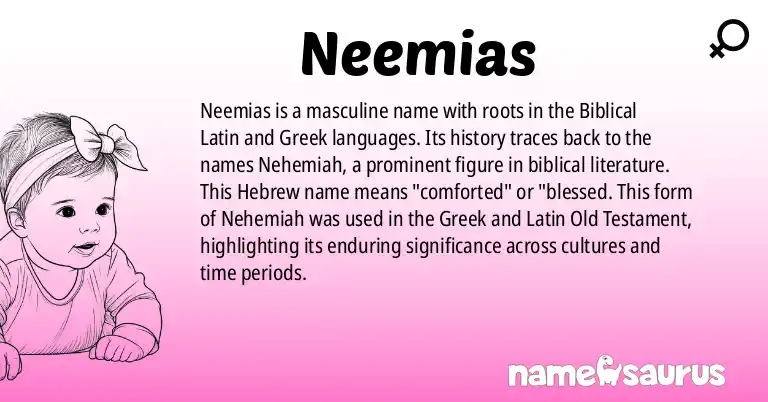 Neemias

Neemias is a masculine name with roots in the Biblical Latin and Greek languages. Its history traces back to the names Nehemiah, a prominent figure in biblical literature. This Hebrew name means "comforted" or "blessed. This form of Nehemiah was used in the Greek and Latin Old Testament, highlighting its enduring significance across cultures and time periods.

namesaurus